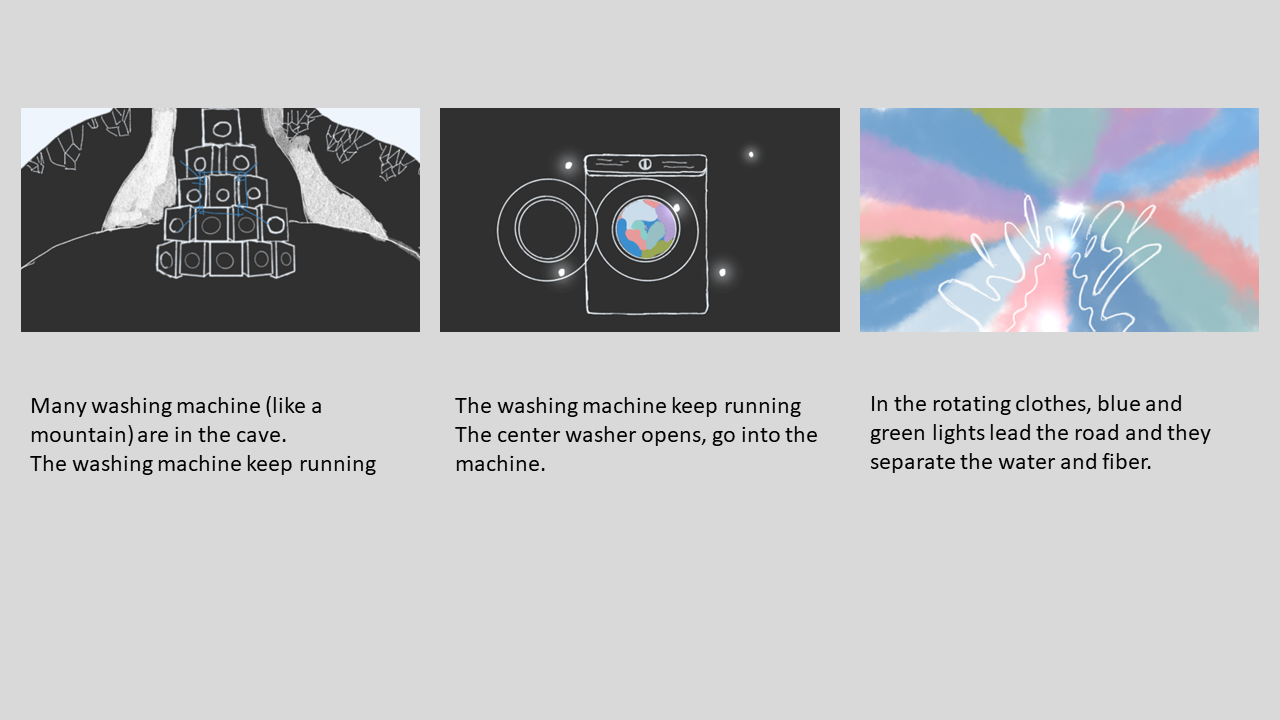 Many washing machine (like a mountain) are in the cave.
The washing machine keep running

The washing machine keep running
The center washer opens, go into the machine.

In the rotating clothes, blue and green lights lead the road and they separate the water and fiber.